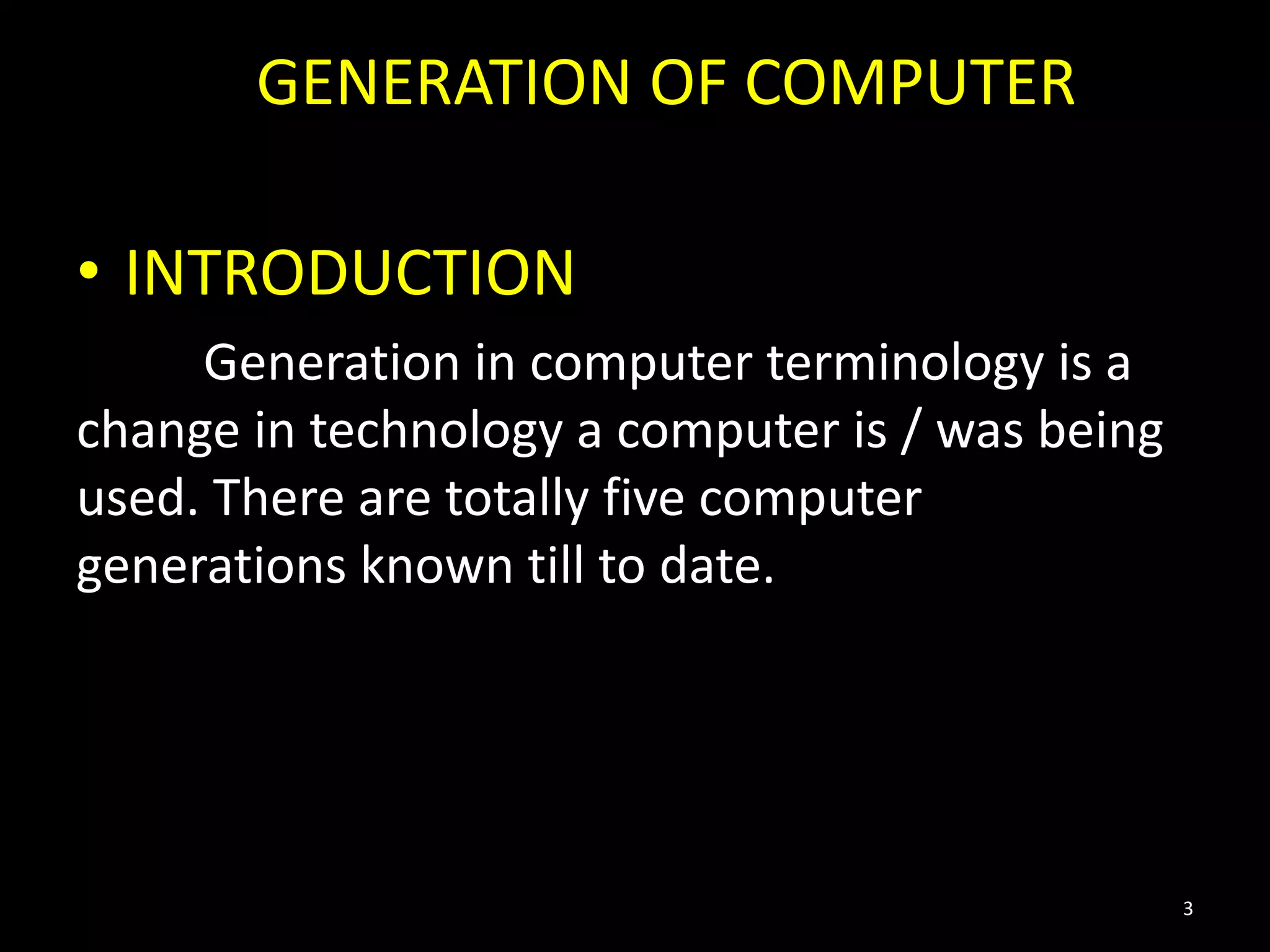 GENERATION OF COMPUTER

• INTRODUCTION

Generation in computer terminology is a change in technology a computer is / was being used. There are totally five computer generations known till to date.

3